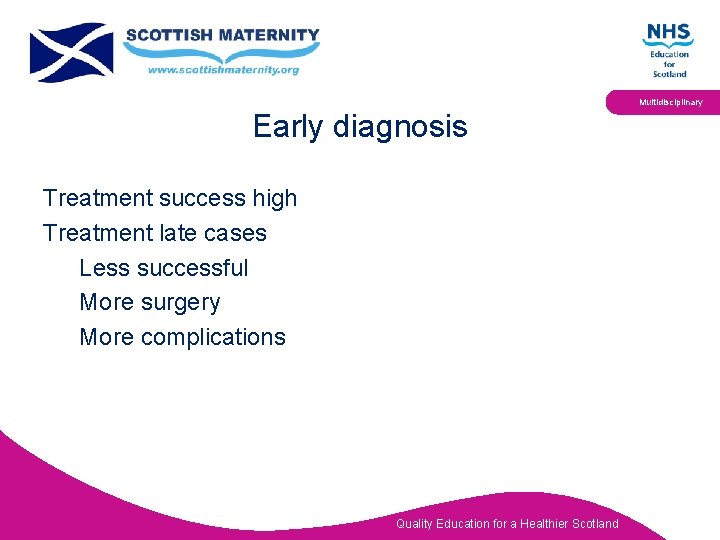 SCOTTISH MATERNITY
www.scottishmaternity.org

NHS
Education
for
Scotland

Multidisciplinary

Early diagnosis

Treatment success high
Treatment late cases
Less successful
More surgery
More complications

Quality Education for a Healthier Scotland